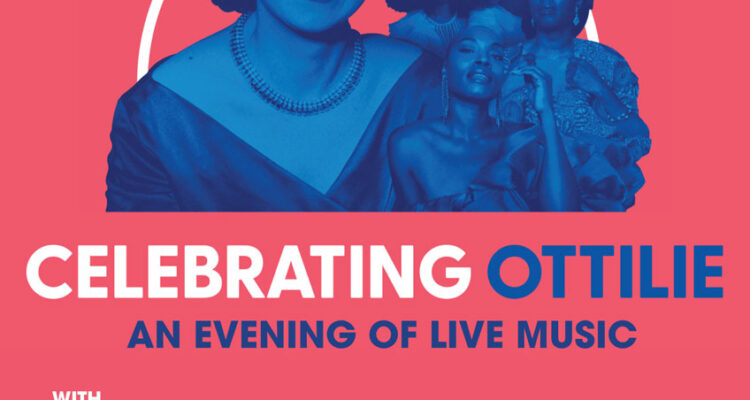 CELEBRATING OTTILIE
AN EVENING OF LIVE MUSIC

WITH